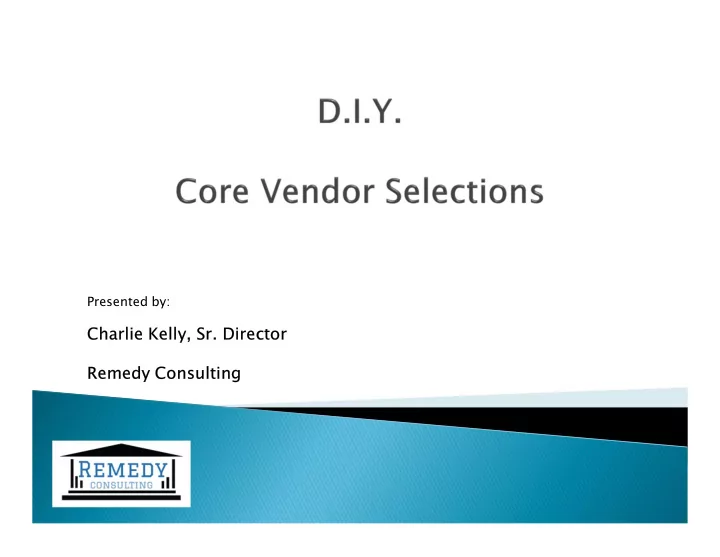 D.I.Y.

Core Vendor Selections

Presented by:

Charlie Kelly, Sr. Director

Remedy Consulting

REMEDY
CONSULTING